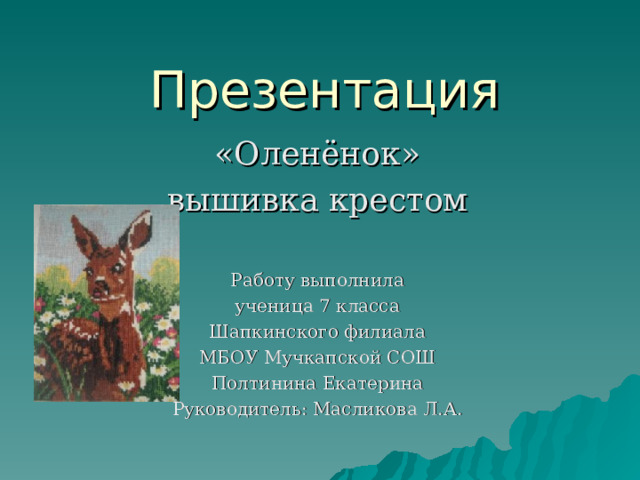 Презентация

«Оленёнок»
вышивка крестом

Работу выполнила
ученица 7 класса
Шапкинского филиала
МБОУ Мучкапской СОШ
Полтинина Екатерина
Руководитель: Масликова Л.А.